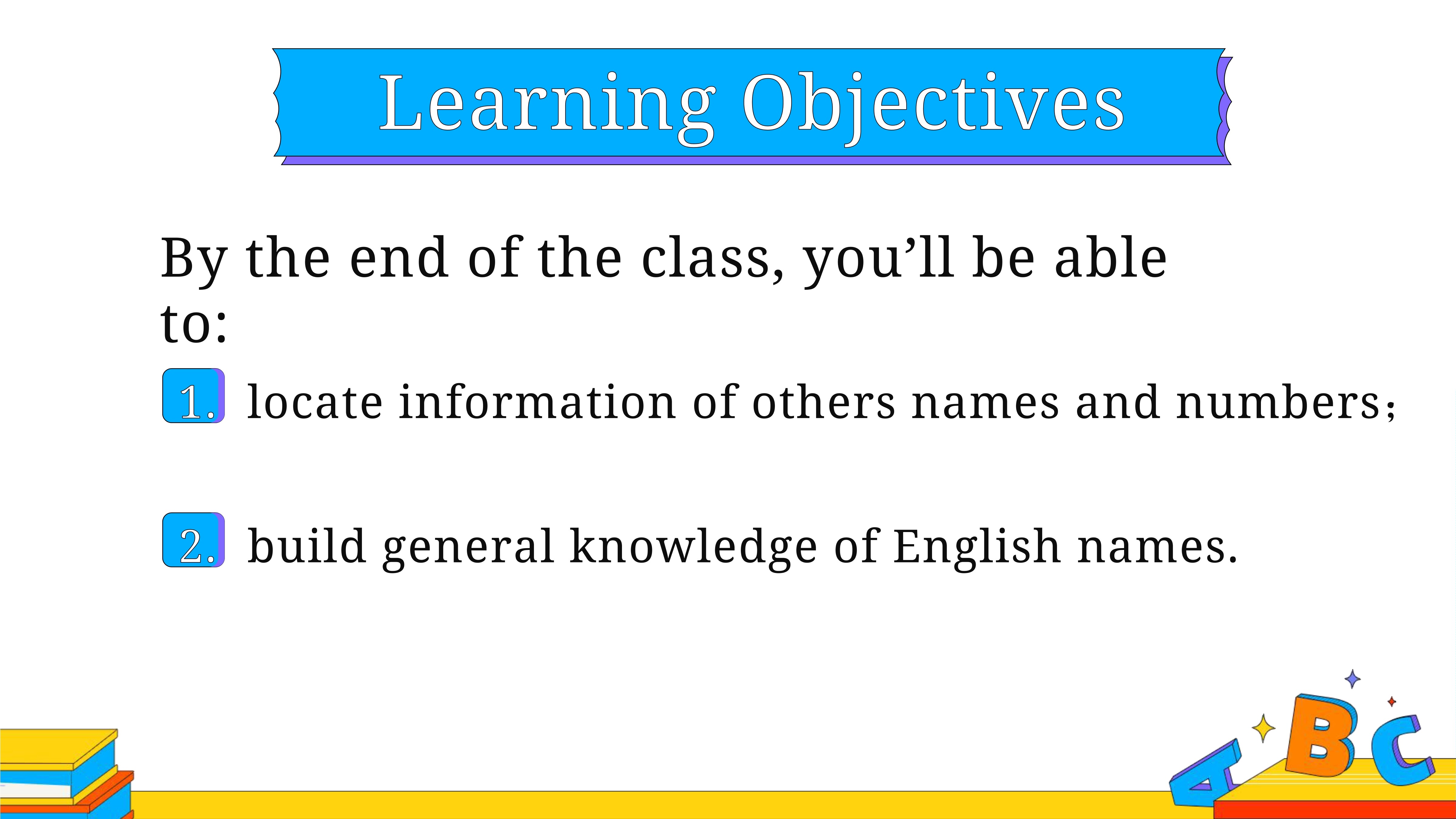 Learning Objectives

By the end of the class, you’ll be able to:

1. locate information of others names and numbers；

2. build general knowledge of English names.

A B C